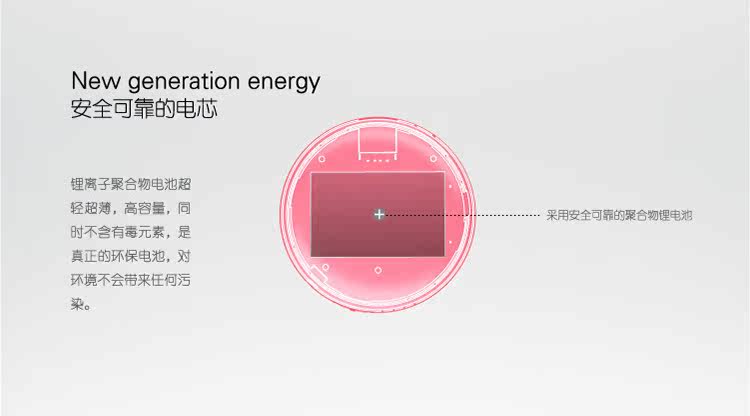 New generation energy
安全可靠的电芯

锂离子聚合物电池超轻超薄，高容量，同时不含有毒元素，是真正的环保电池，对环境不会带来任何污染。

采用安全可靠的聚合物锂电池